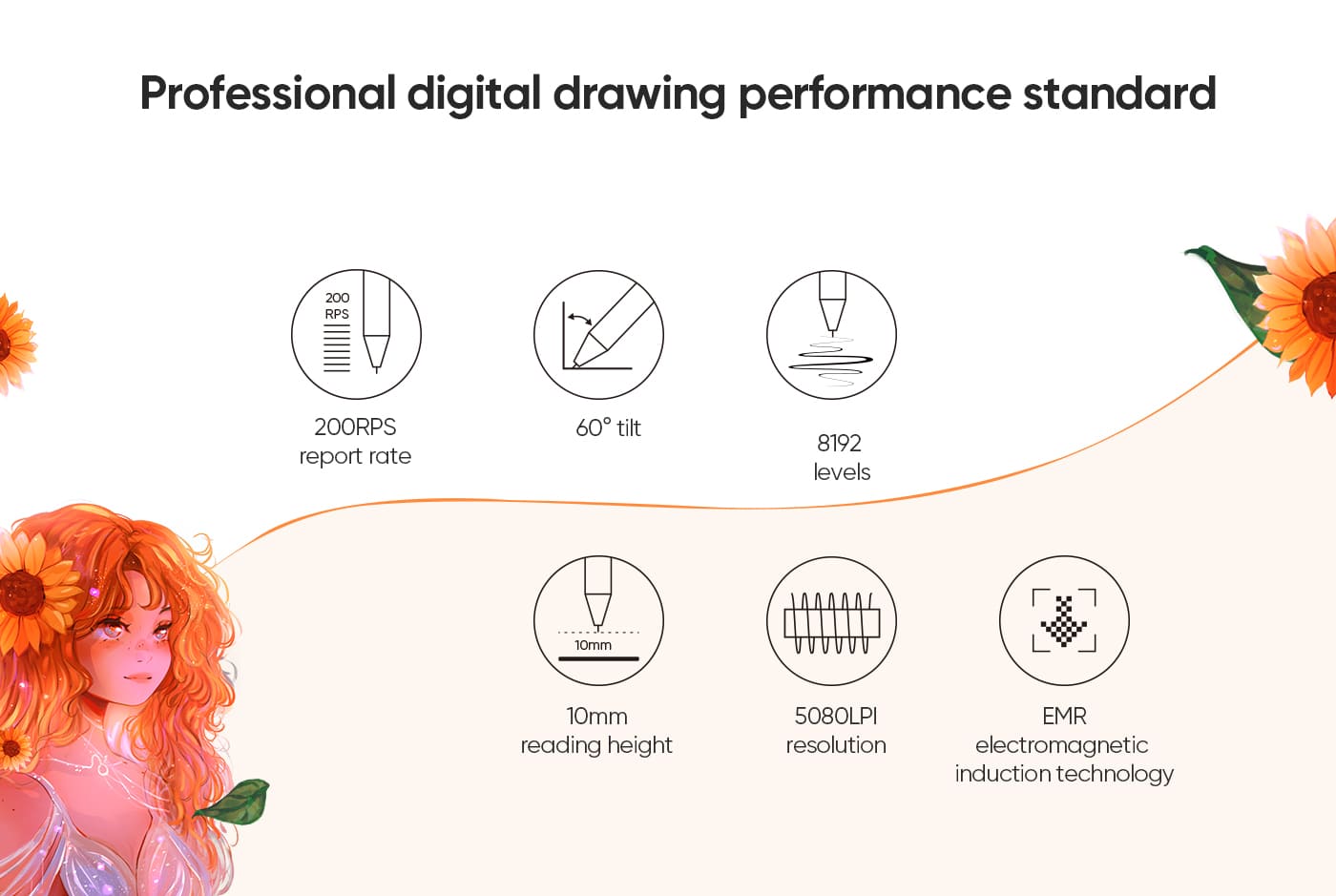 Professional digital drawing performance standard

200
RPS

200RPS
report rate

60° tilt

8192
levels

10mm

10mm
reading height

5080LPI
resolution

EMR
electromagnetic
induction technology